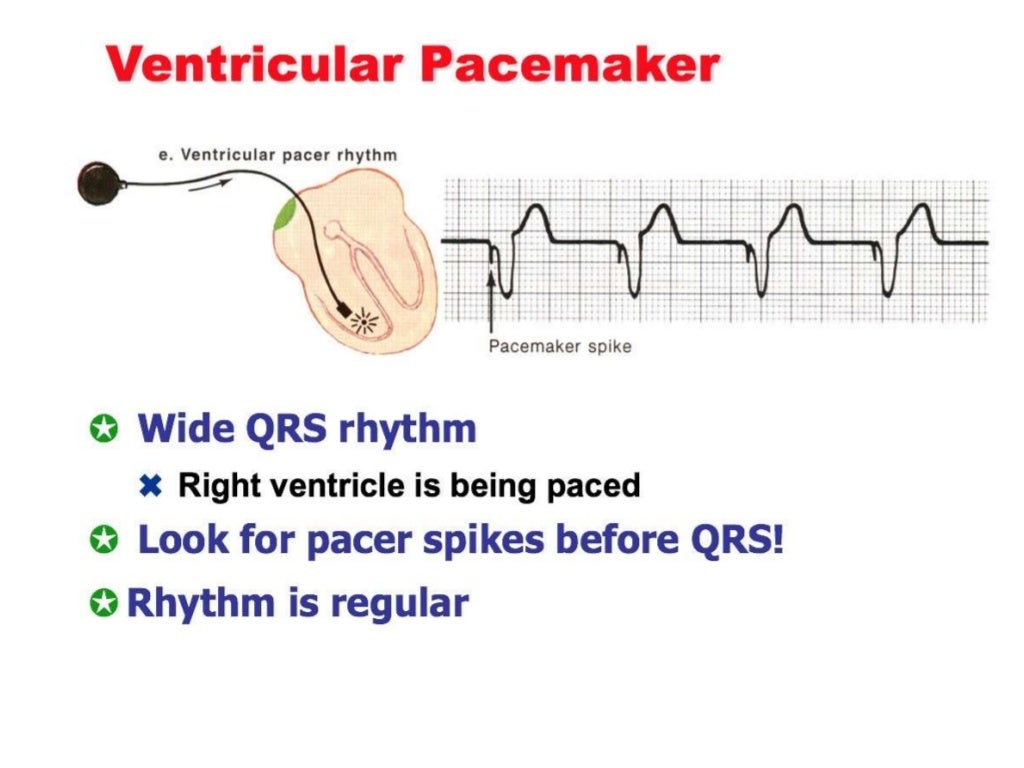 Ventricular Pacemaker

e. Ventricular pacer rhythm

Pacemaker spike

Wide QRS rhythm

Right ventricle is being paced

Look for pacer spikes before QRS!

Rhythm is regular